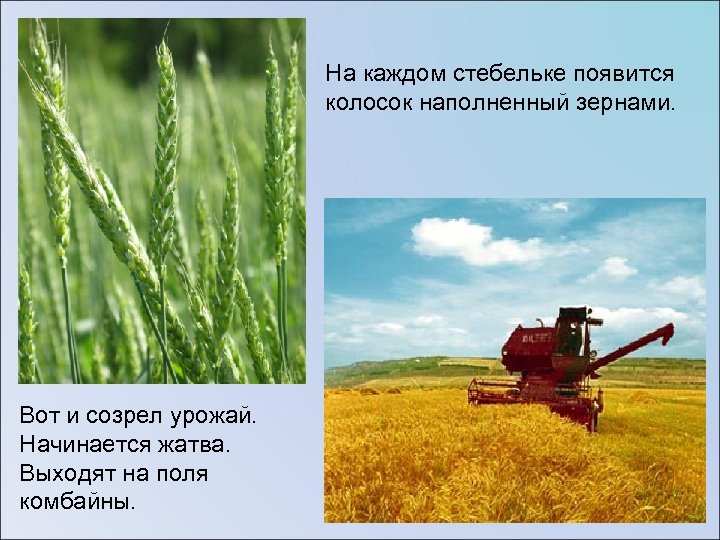 На каждом стебельке появится колосок наполненный зернами.

Вот и созрел урожай. Начинается жатва. Выходят на поля комбайны.